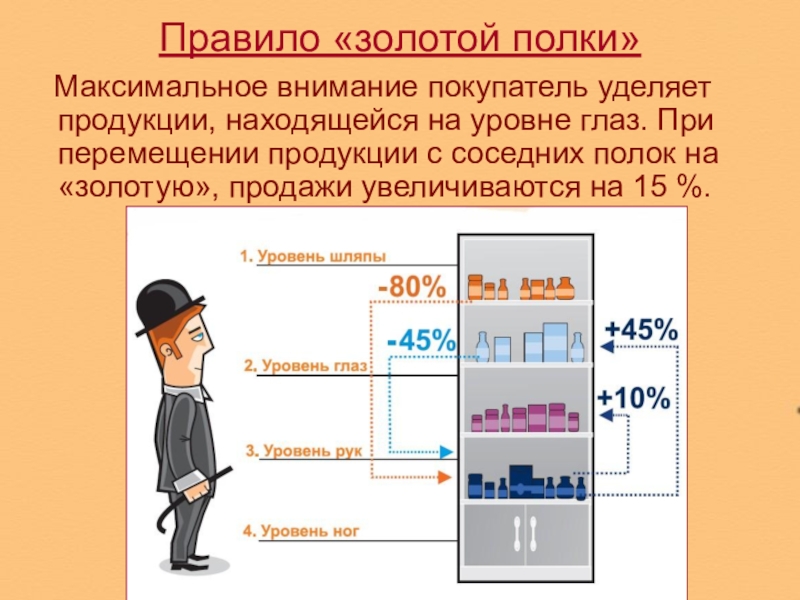 Правило «золотой полки»

Максимальное внимание покупатель уделяет продукции, находящейся на уровне глаз. При перемещении продукции с соседних полок на «золотую», продажи увеличиваются на 15 %.

1. Уровень шляпы

-80%

-45%

+45%

2. Уровень глаз

+10%

3. Уровень рук

4. Уровень ног